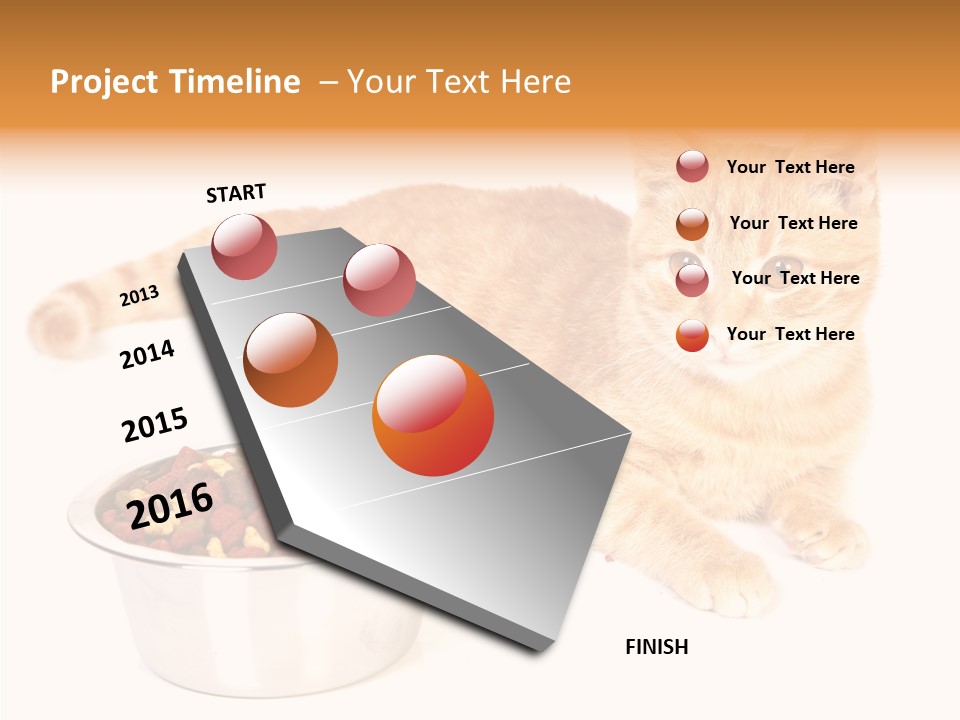 Project Timeline – Your Text Here

START

2013

2014

2015

2016

FINISH

Your Text Here

Your Text Here

Your Text Here

Your Text Here